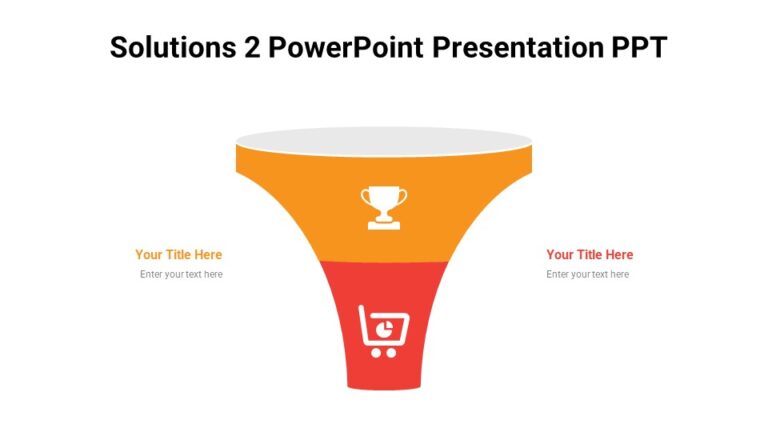 Solutions 2 PowerPoint Presentation PPT

Your Title Here
Enter your text here

Your Title Here
Enter your text here